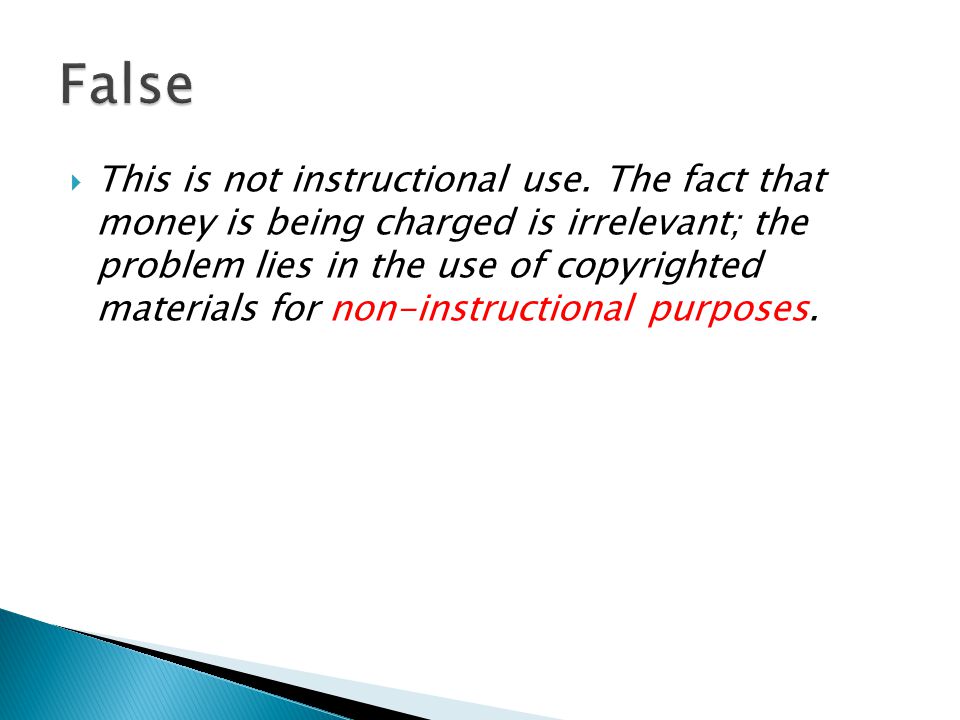 False

This is not instructional use. The fact that money is being charged is irrelevant; the problem lies in the use of copyrighted materials for non-instructional purposes.